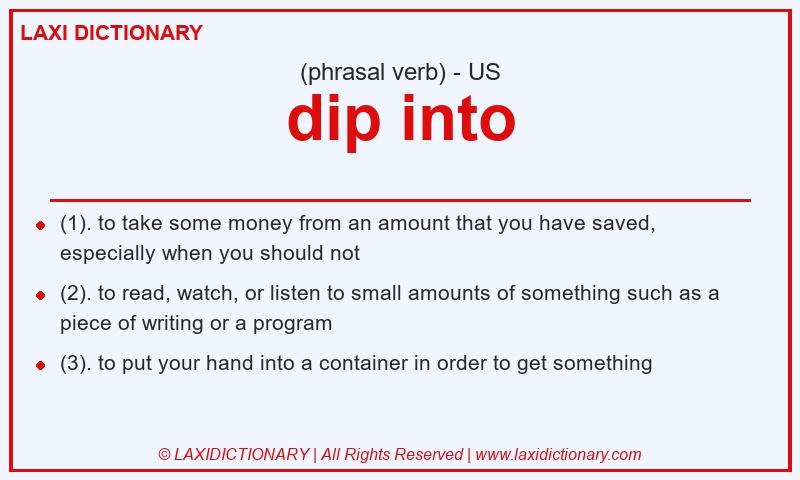 LAXI DICTIONARY

(phrasal verb) - US

dip into

- (1). to take some money from an amount that you have saved, especially when you should not
- (2). to read, watch, or listen to small amounts of something such as a piece of writing or a program
- (3). to put your hand into a container in order to get something

© LAXIDICTIONARY | All Rights Reserved | www.laxidictionary.com